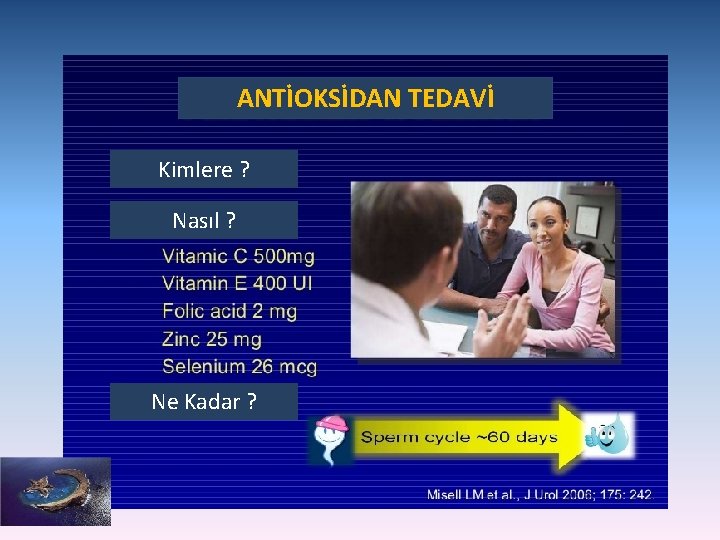 ANTİOKSİDAN TEDAVİ

Kimlere ?

Nasıl ?

Vitamic C 500mg
Vitamin E 400 UI
Folic acid 2 mg
Zinc 25 mg
Selenium 26 mcg

Ne Kadar ?

Sperm cycle ~60 days

Misell LM et al., J Urol 2006; 175: 242.